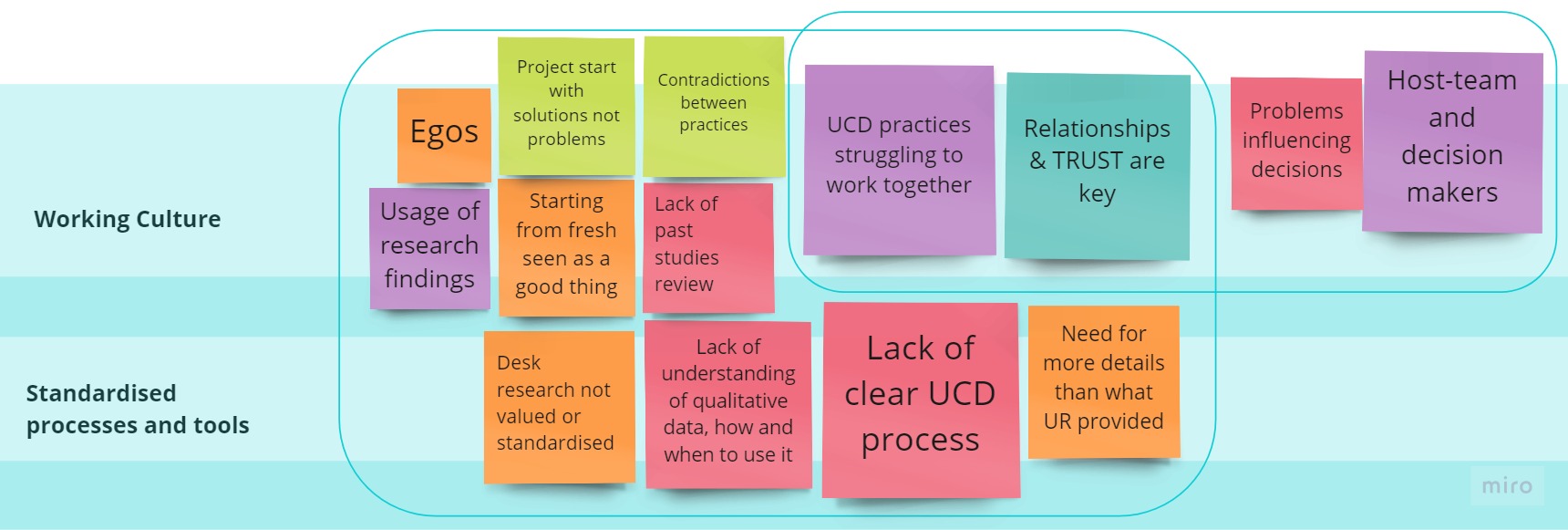 Working Culture

Standardised processes and tools

Egos

Project start with solutions not problems

Contradictions between practices

UCD practices struggling to work together

Relationships & TRUST are key

Problems influencing decisions

Host-team and decision makers

Usage of research findings

Starting from fresh seen as a good thing

Lack of past studies review

Desk research not valued or standardised

Lack of understanding of qualitative data, how and when to use it

Lack of clear UCD process

Need for more details than what UR provided

miro